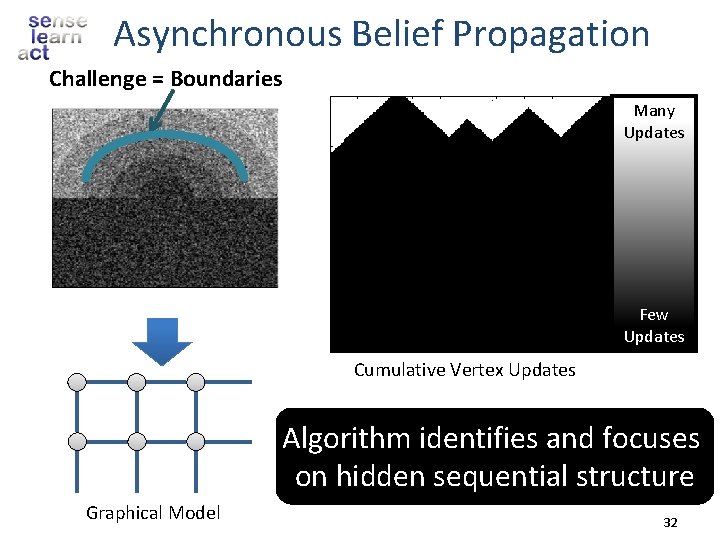 sense
learn
act

Asynchronous Belief Propagation

Challenge = Boundaries

Many Updates

Few Updates

Cumulative Vertex Updates

Graphical Model

Algorithm identifies and focuses on hidden sequential structure

32